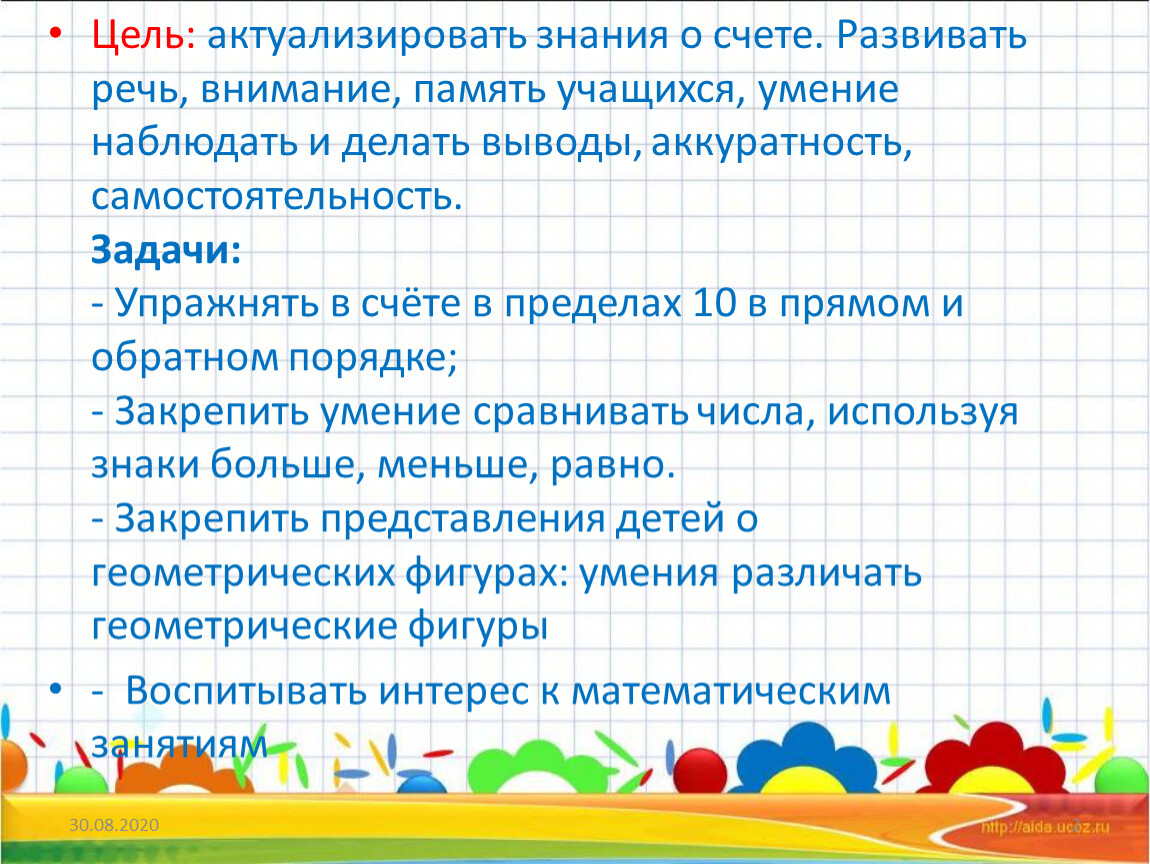 • Цель: актуализировать знания о счете. Развивать речь, внимание, память учащихся, умение наблюдать и делать выводы, аккуратность, самостоятельность.
Задачи:
- Упражнять в счёте в пределах 10 в прямом и обратном порядке;
- Закрепить умение сравнивать числа, используя знаки больше, меньше, равно.
- Закрепить представления детей о геометрических фигурах: умения различать геометрические фигуры

• - Воспитывать интерес к математическим занятиям

30.08.2020

http://aida.ucoz.ru